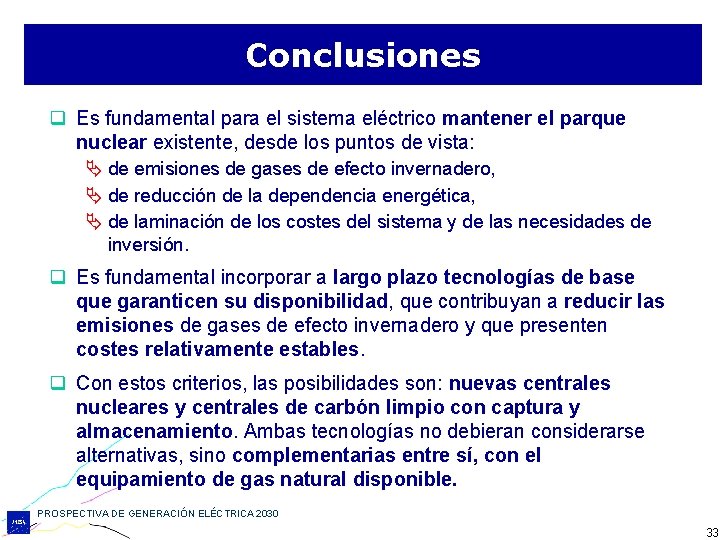 Conclusiones

Es fundamental para el sistema eléctrico mantener el parque nuclear existente, desde los puntos de vista:

de emisiones de gases de efecto invernadero,

de reducción de la dependencia energética,

de laminación de los costes del sistema y de las necesidades de inversión.

Es fundamental incorporar a largo plazo tecnologías de base que garanticen su disponibilidad, que contribuyan a reducir las emisiones de gases de efecto invernadero y que presenten costes relativamente estables.

Con estos criterios, las posibilidades son: nuevas centrales nucleares y centrales de carbón limpio con captura y almacenamiento. Ambas tecnologías no debieran considerarse alternativas, sino complementarias entre sí, con el equipamiento de gas natural disponible.

PROSPECTIVA DE GENERACIÓN ELÉCTRICA 2030

33